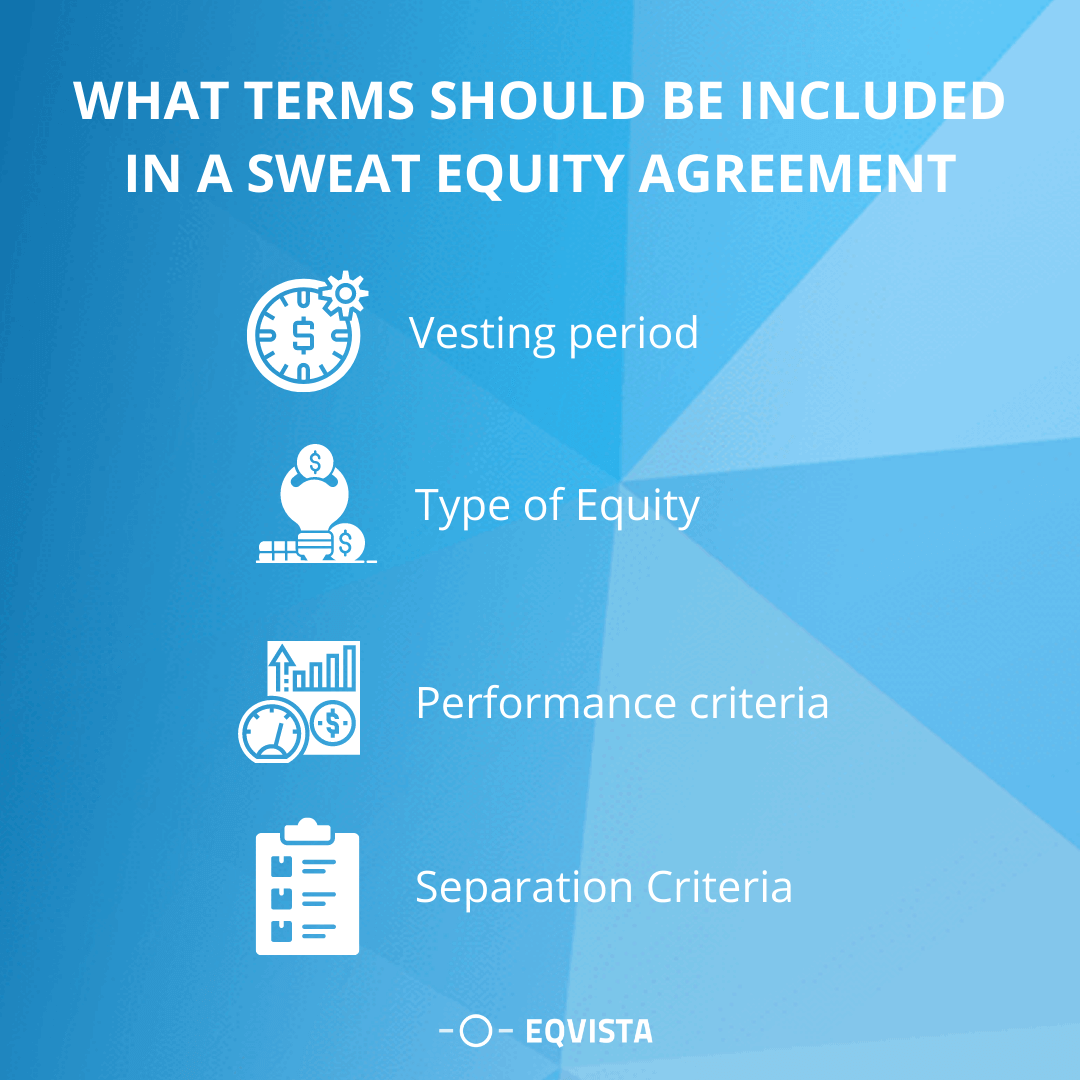 WHAT TERMS SHOULD BE INCLUDED IN A SWEAT EQUITY AGREEMENT

Vesting period

Type of Equity

Performance criteria

Separation Criteria

EQVISTA